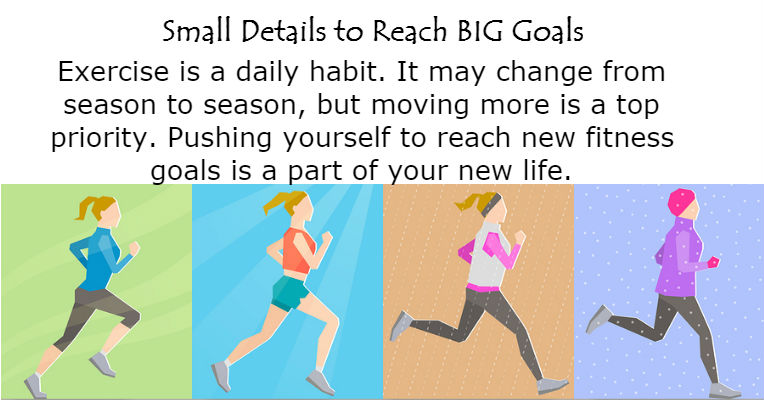 Small Details to Reach BIG Goals

Exercise is a daily habit. It may change from season to season, but moving more is a top priority. Pushing yourself to reach new fitness goals is a part of your new life.